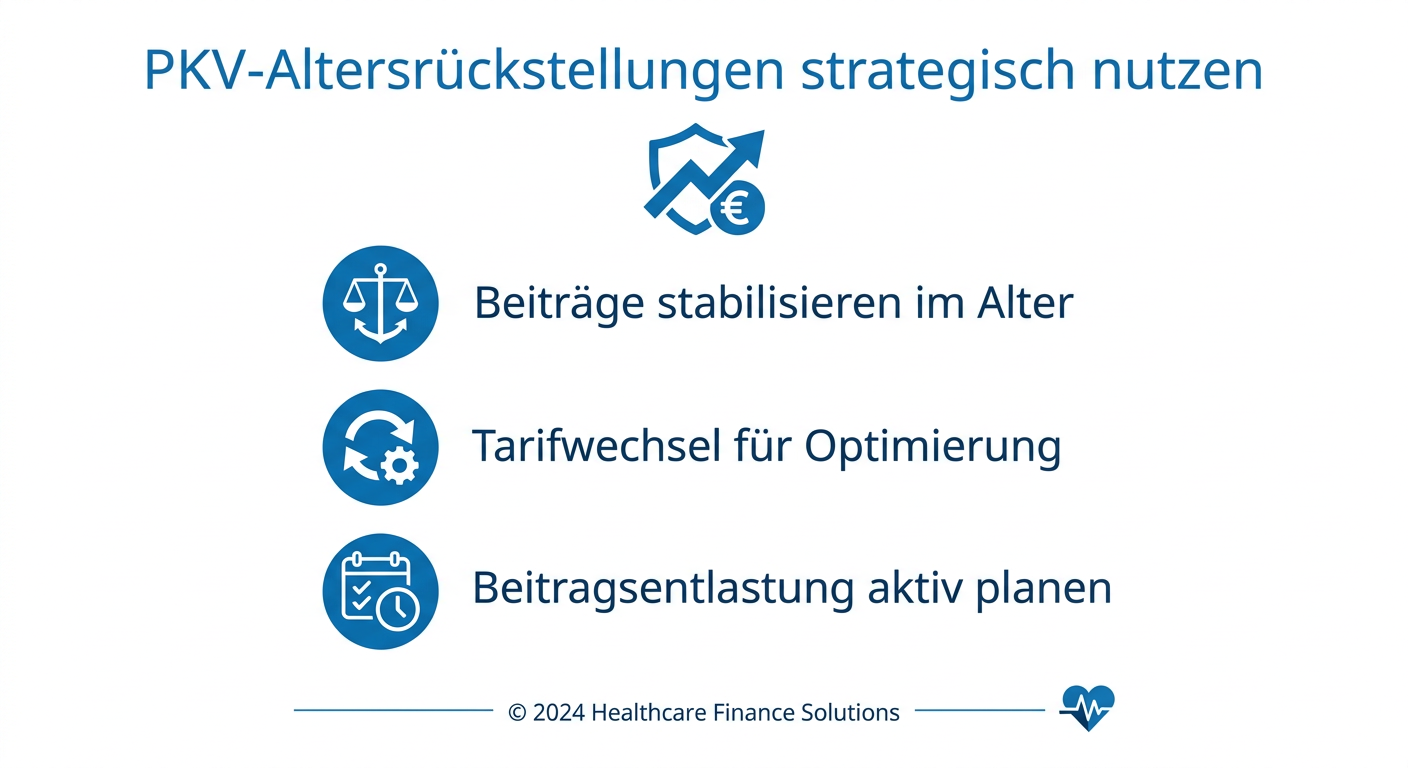 PKV-Altersrückstellungen strategisch nutzen

€

Beiträge stabilisieren im Alter

Tarifwechsel für Optimierung

Beitragsentlastung aktiv planen

© 2024 Healthcare Finance Solutions